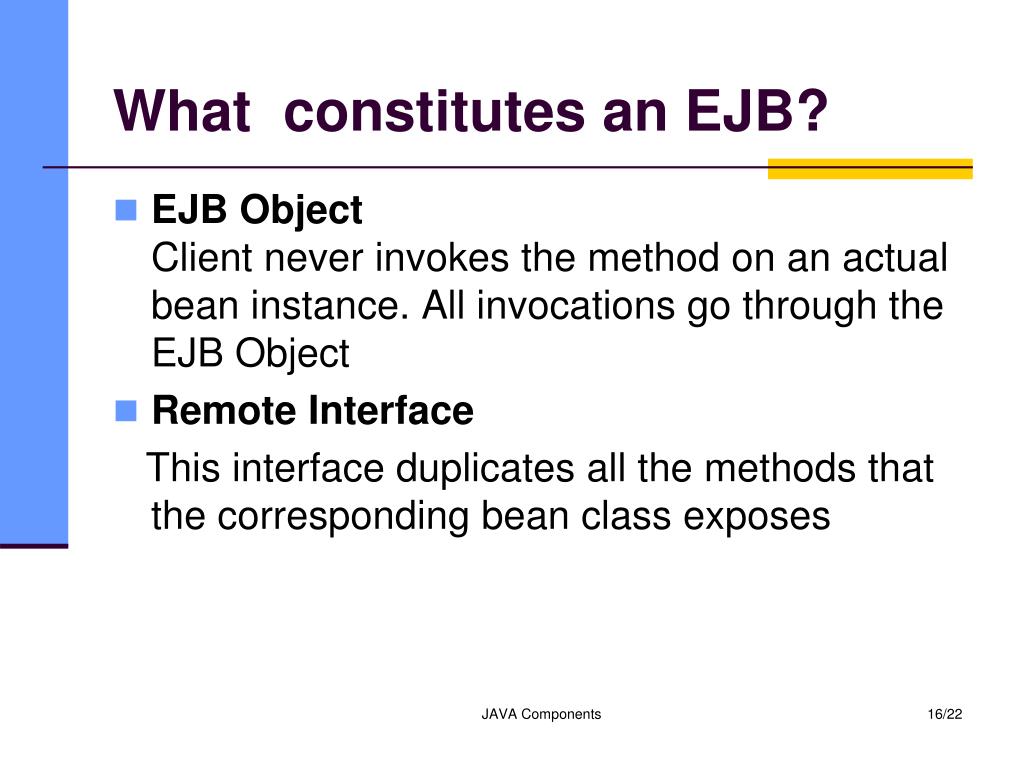 What constitutes an EJB?

EJB Object
Client never invokes the method on an actual bean instance. All invocations go through the EJB Object

Remote Interface
This interface duplicates all the methods that the corresponding bean class exposes

JAVA Components

16/22